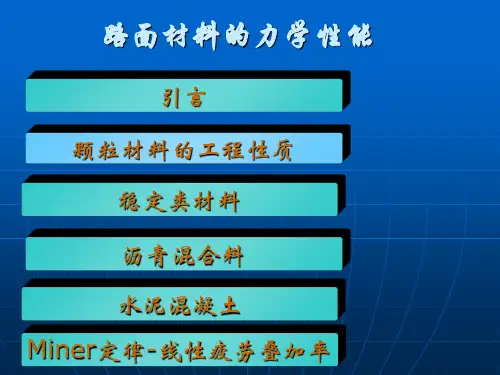 路面材料的力学性能

引言

颗粒材料的工程性质

稳定类材料

沥青混合料

水泥混凝土

Miner定律-线性疲劳叠加率